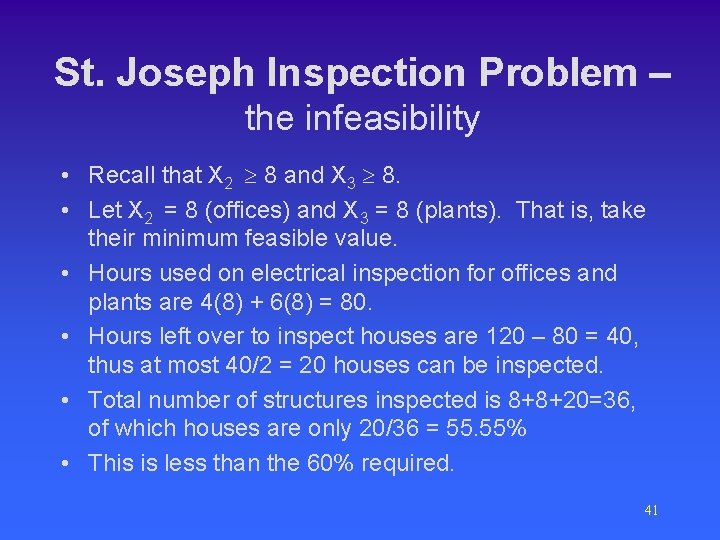 St. Joseph Inspection Problem – the infeasibility

• Recall that $X_2 \geq 8$ and $X_3 \geq 8$.
• Let $X_2 = 8$ (offices) and $X_3 = 8$ (plants). That is, take their minimum feasible value.
• Hours used on electrical inspection for offices and plants are 4(8) + 6(8) = 80.
• Hours left over to inspect houses are 120 – 80 = 40, thus at most 40/2 = 20 houses can be inspected.
• Total number of structures inspected is 8+8+20=36, of which houses are only 20/36 = 55.55%
• This is less than the 60% required.

41